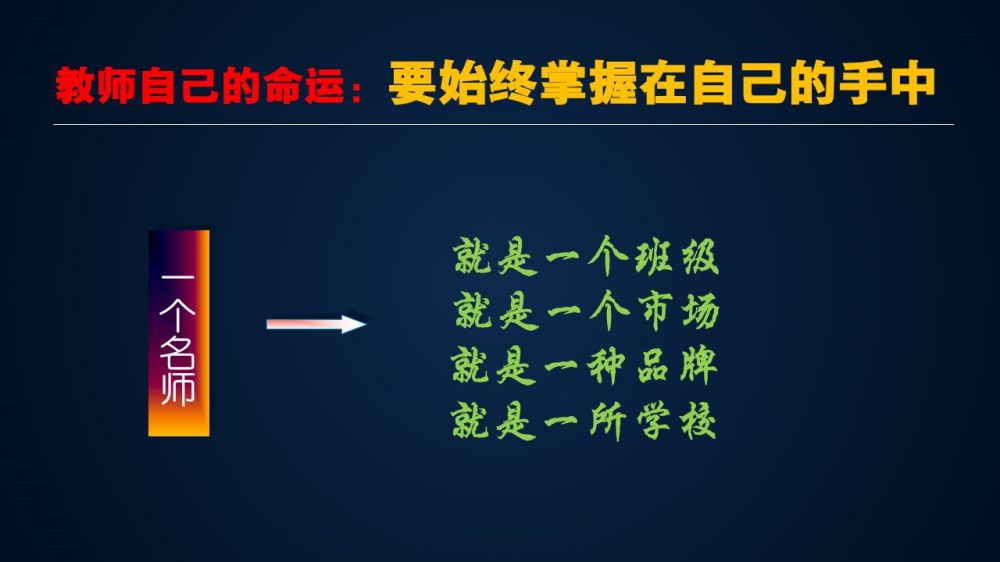 教师自己的命运：要始终掌握在自己的手中

一个名师

就是一个班级
就是一个市场
就是一种品牌
就是一所学校